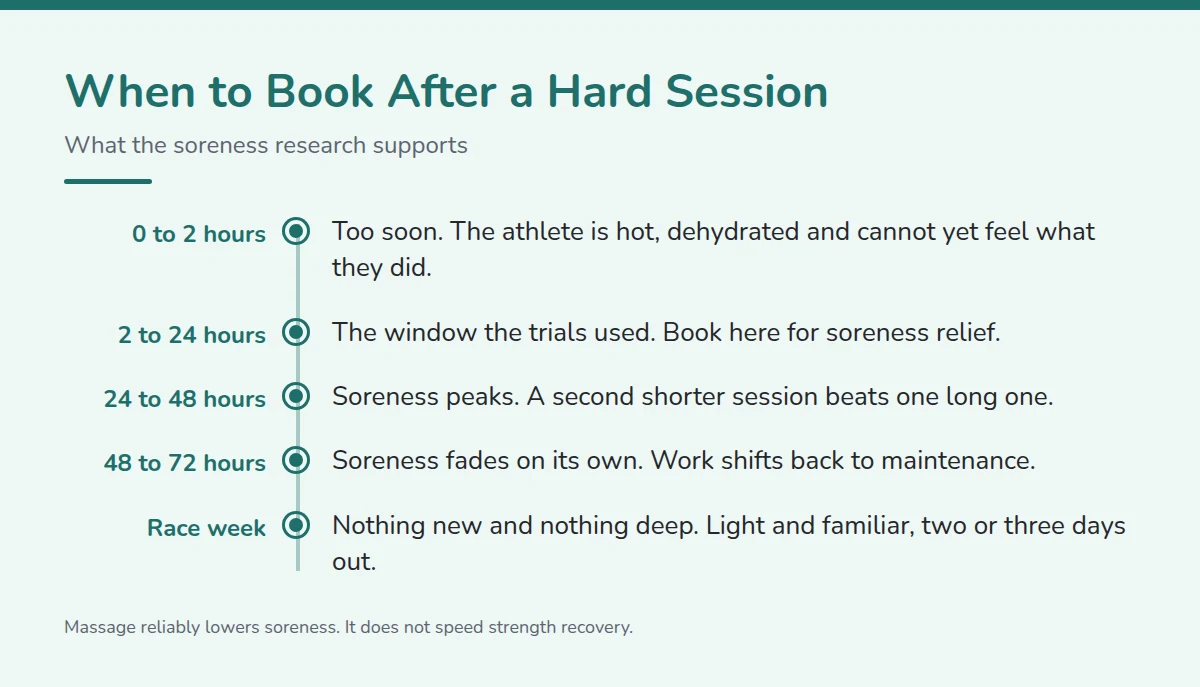 When to Book After a Hard Session

What the soreness research supports

0 to 2 hours
Too soon. The athlete is hot, dehydrated and cannot yet feel what they did.

2 to 24 hours
The window the trials used. Book here for soreness relief.

24 to 48 hours
Soreness peaks. A second shorter session beats one long one.

48 to 72 hours
Soreness fades on its own. Work shifts back to maintenance.

Race week
Nothing new and nothing deep. Light and familiar, two or three days out.

Massage reliably lowers soreness. It does not speed strength recovery.